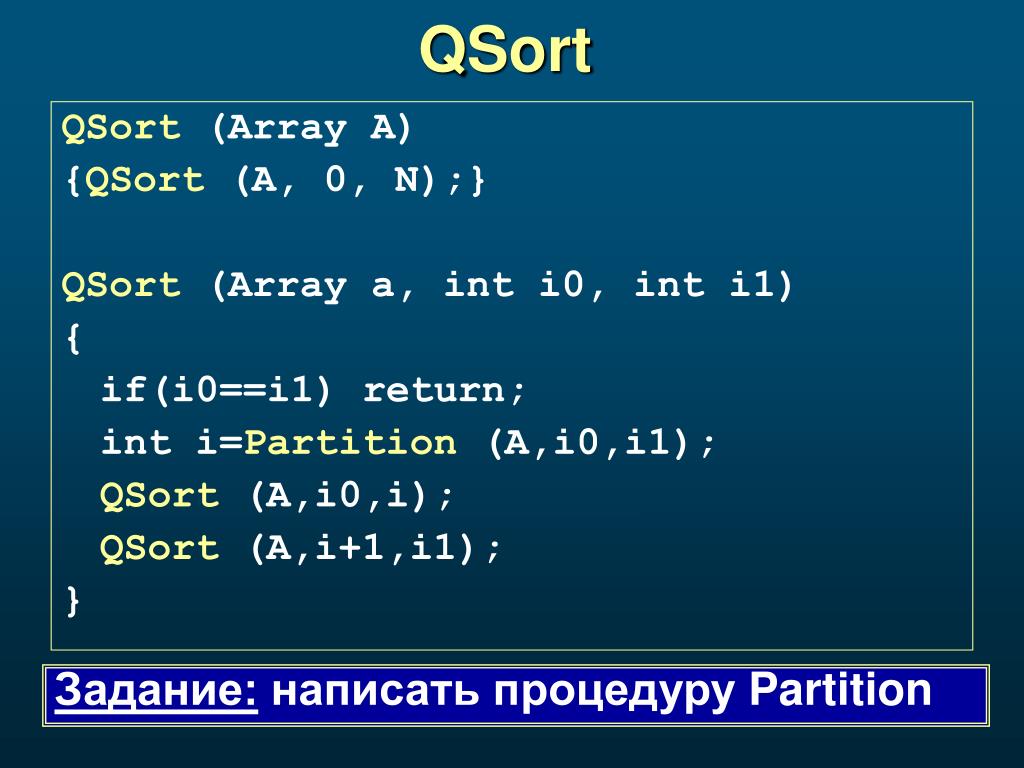 QSort

QSort (Array A)
{QSort (A, 0, N);}

QSort (Array a, int i0, int i1)
{
if(i0==i1) return;
int i=Partition (A,i0,i1);
QSort (A,i0,i);
QSort (A,i+1,i1);
}

Задание: написать процедуру Partition